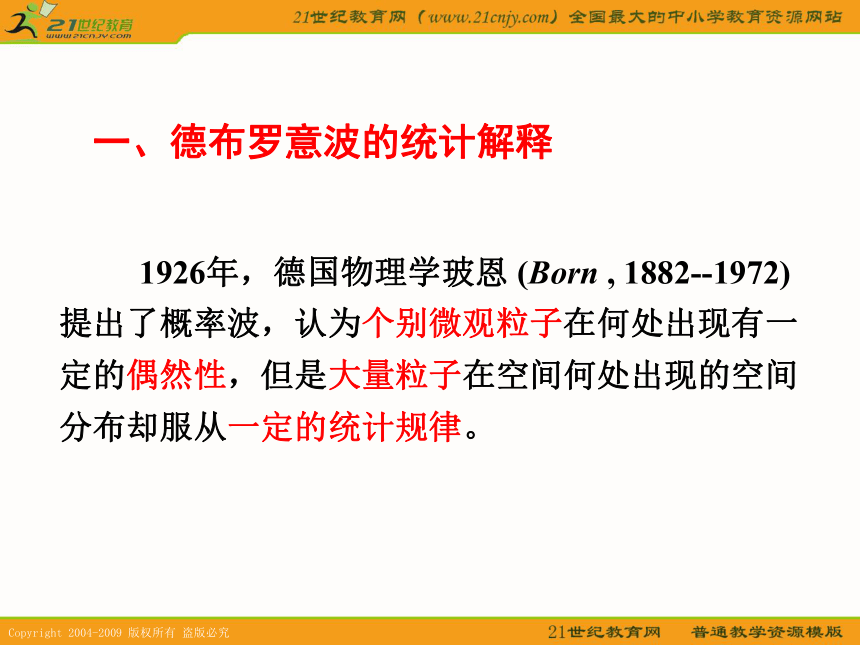 21世纪教育
www.21cnjy.com

21世纪教育网（www.21cnjy.com）全国最大的中小学教育资源网站

一、德布罗意波的统计解释

1926年，德国物理学玻恩 (Born , 1882--1972) 提出了概率波，认为个别微观粒子在何处出现有一定的偶然性，但是大量粒子在空间何处出现的空间分布却服从一定的统计规律。

Copyright 2004-2009 版权所有 盗版必究

21世纪教育网　普通教学资源模版